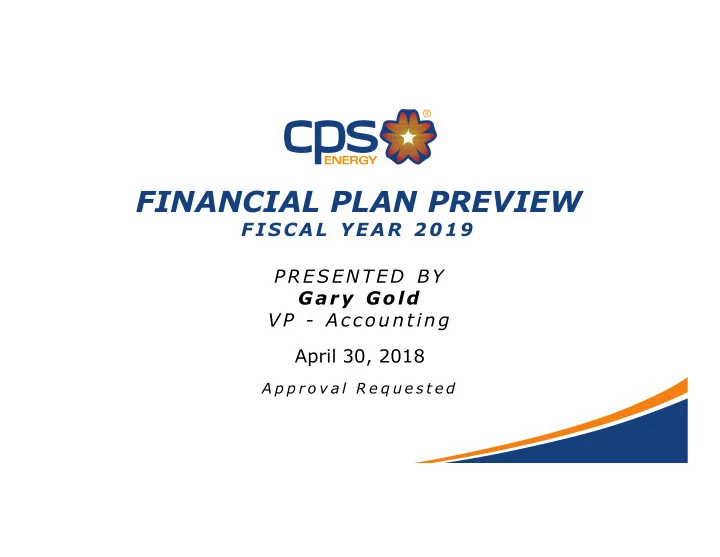 cps ENERGY ®

FINANCIAL PLAN PREVIEW
FISCAL YEAR 2019

PRESENTED BY
Gary Gold
VP - Accounting

April 30, 2018

Approval Requested